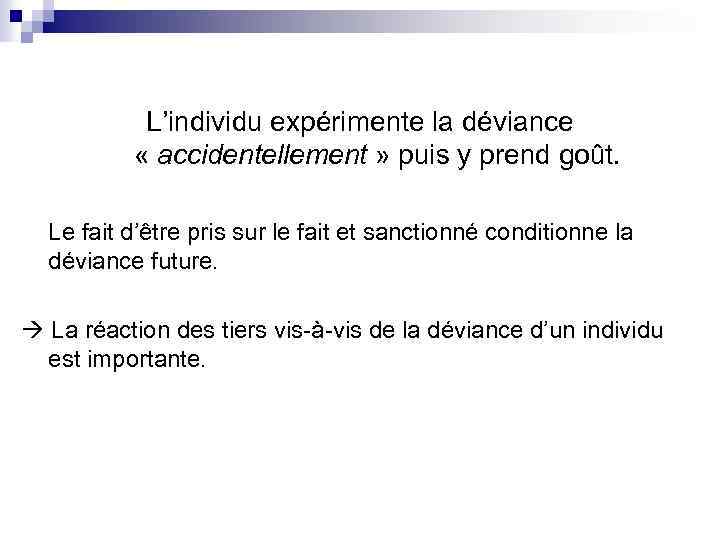 L’individu expérimente la déviance « accidentellement » puis y prend goût.

Le fait d’être pris sur le fait et sanctionné conditionne la déviance future.

→ La réaction des tiers vis-à-vis de la déviance d’un individu est importante.